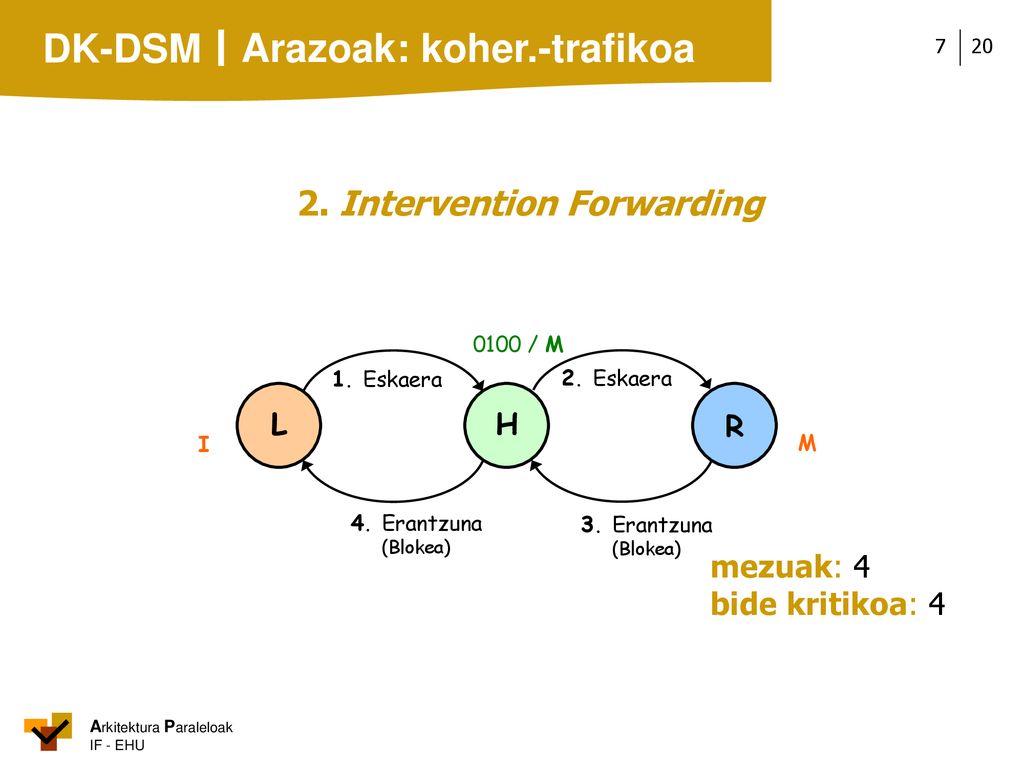 DK-DSM | Arazoak: koher.-trafikoa

7 | 20

2. Intervention Forwarding

0100 / M

1. Eskaera

2. Eskaera

L

H

R

I

M

4. Erantzuna
(Blokea)

3. Erantzuna
(Blokea)

mezuak: 4
bide kritikoa: 4

Arkitektura Paraleloak
IF - EHU